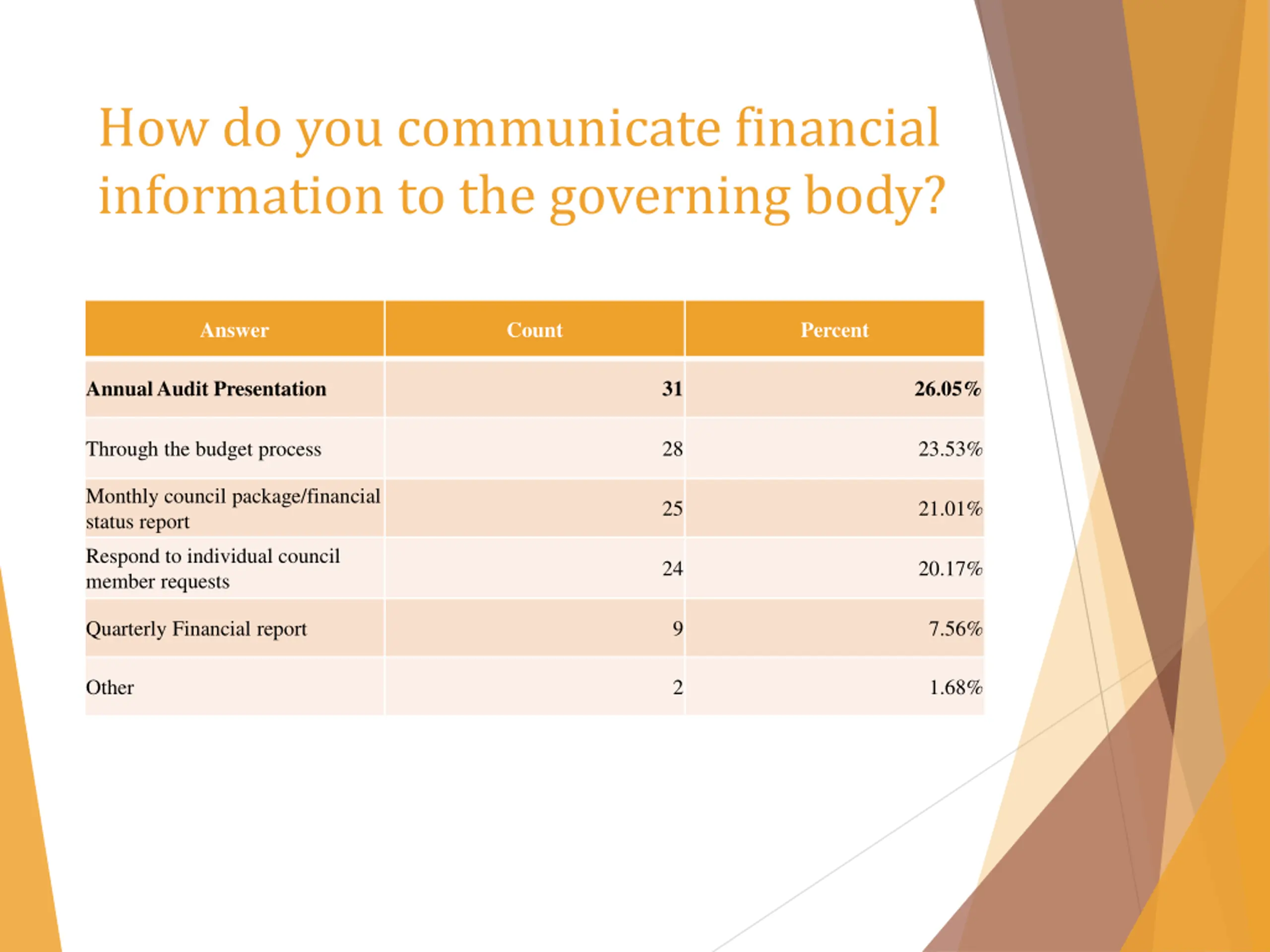 How do you communicate financial information to the governing body?

| Answer | Count | Percent |
|---|---|---|
| Annual Audit Presentation | 31 | 26.05% |
| Through the budget process | 28 | 23.53% |
| Monthly council package/financial status report | 25 | 21.01% |
| Respond to individual council member requests | 24 | 20.17% |
| Quarterly Financial report | 9 | 7.56% |
| Other | 2 | 1.68% |